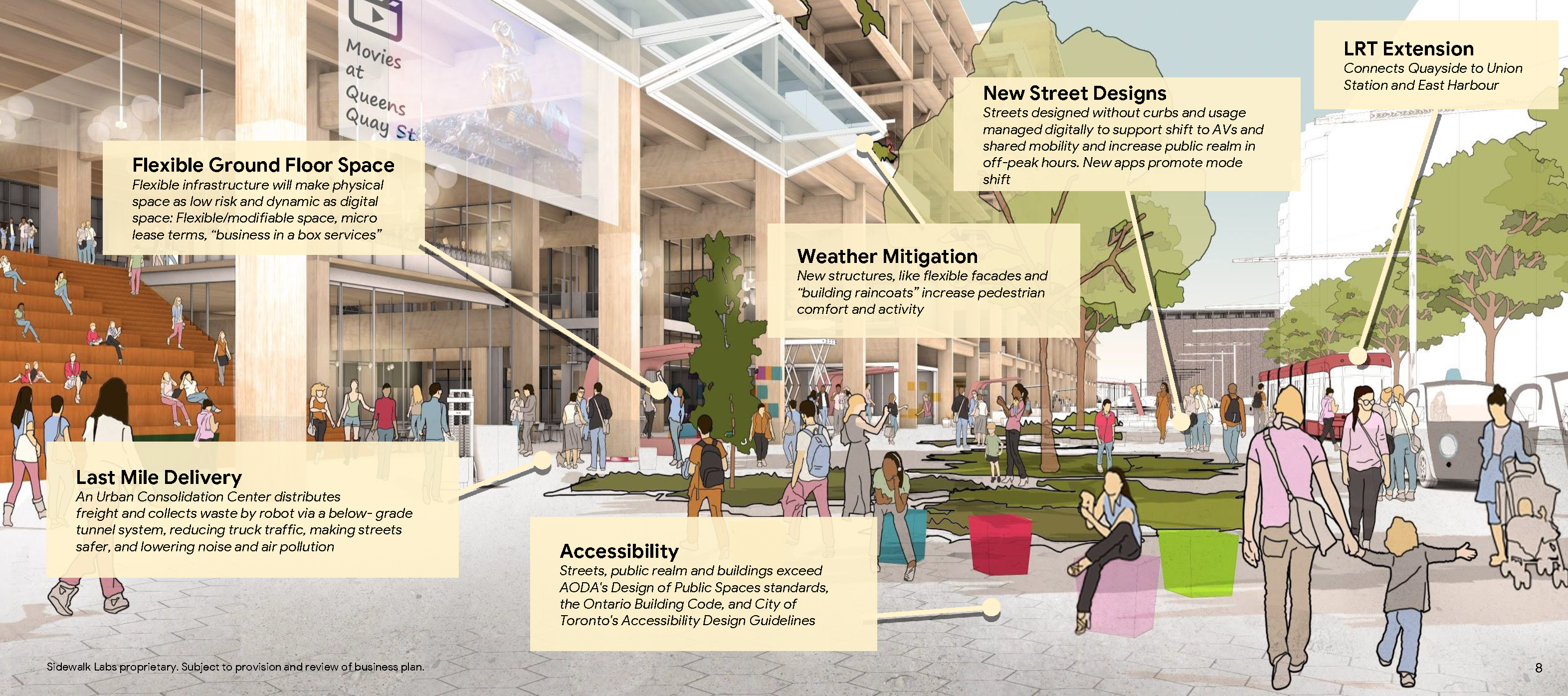 Movies at Queens Quay St

Flexible Ground Floor Space
Flexible infrastructure will make physical space as low risk and dynamic as digital space: Flexible/modifiable space, micro lease terms, "business in a box services"

New Street Designs
Streets designed without curbs and usage managed digitally to support shift to AVs and shared mobility and increase public realm in off-peak hours. New apps promote mode shift

LRT Extension
Connects Quayside to Union Station and East Harbour

Weather Mitigation
New structures, like flexible facades and "building raincoats" increase pedestrian comfort and activity

Last Mile Delivery
An Urban Consolidation Center distributes freight and collects waste by robot via a below- grade tunnel system, reducing truck traffic, making streets safer, and lowering noise and air pollution

Accessibility
Streets, public realm and buildings exceed AODA's Design of Public Spaces standards, the Ontario Building Code, and City of Toronto's Accessibility Design Guidelines

Sidewalk Labs proprietary. Subject to provision and review of business plan.

8